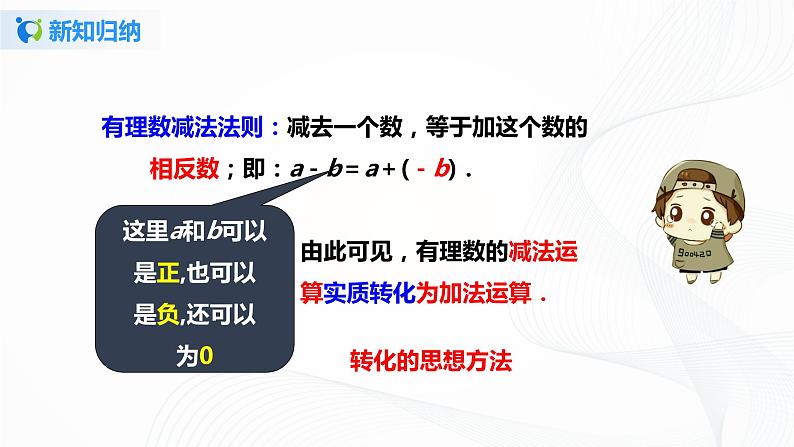 新知归纳

有理数减法法则：减去一个数，等于加这个数的相反数；即：$a-b=a+(-b)$．

这里$a$和$b$可以是正,也可以是负,还可以为0

由此可见，有理数的减法运算实质转化为加法运算．

转化的思想方法

900420